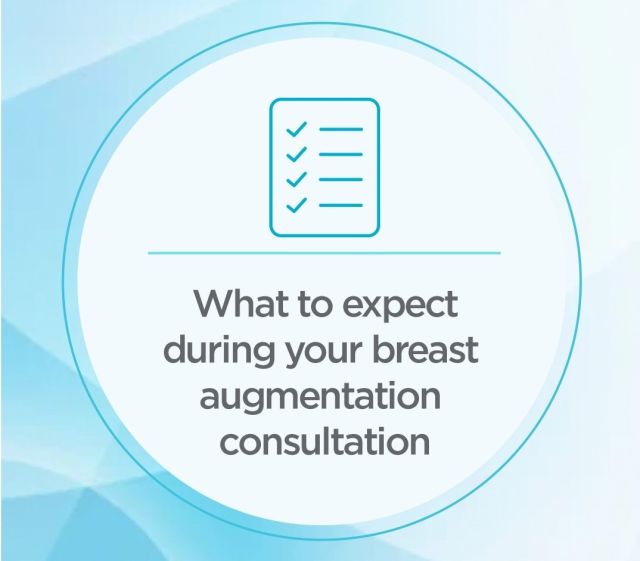 What to expect during your breast augmentation consultation